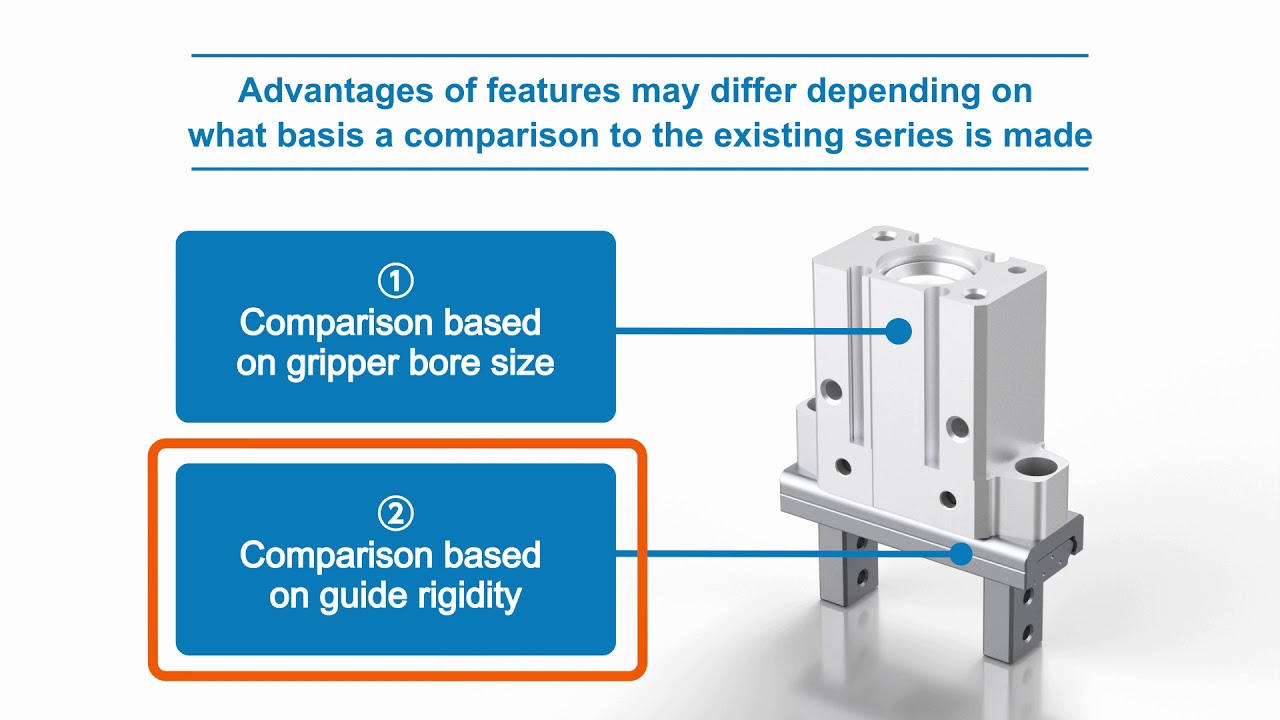 Advantages of features may differ depending on what basis a comparison to the existing series is made

①
Comparison based on gripper bore size

②
Comparison based on guide rigidity